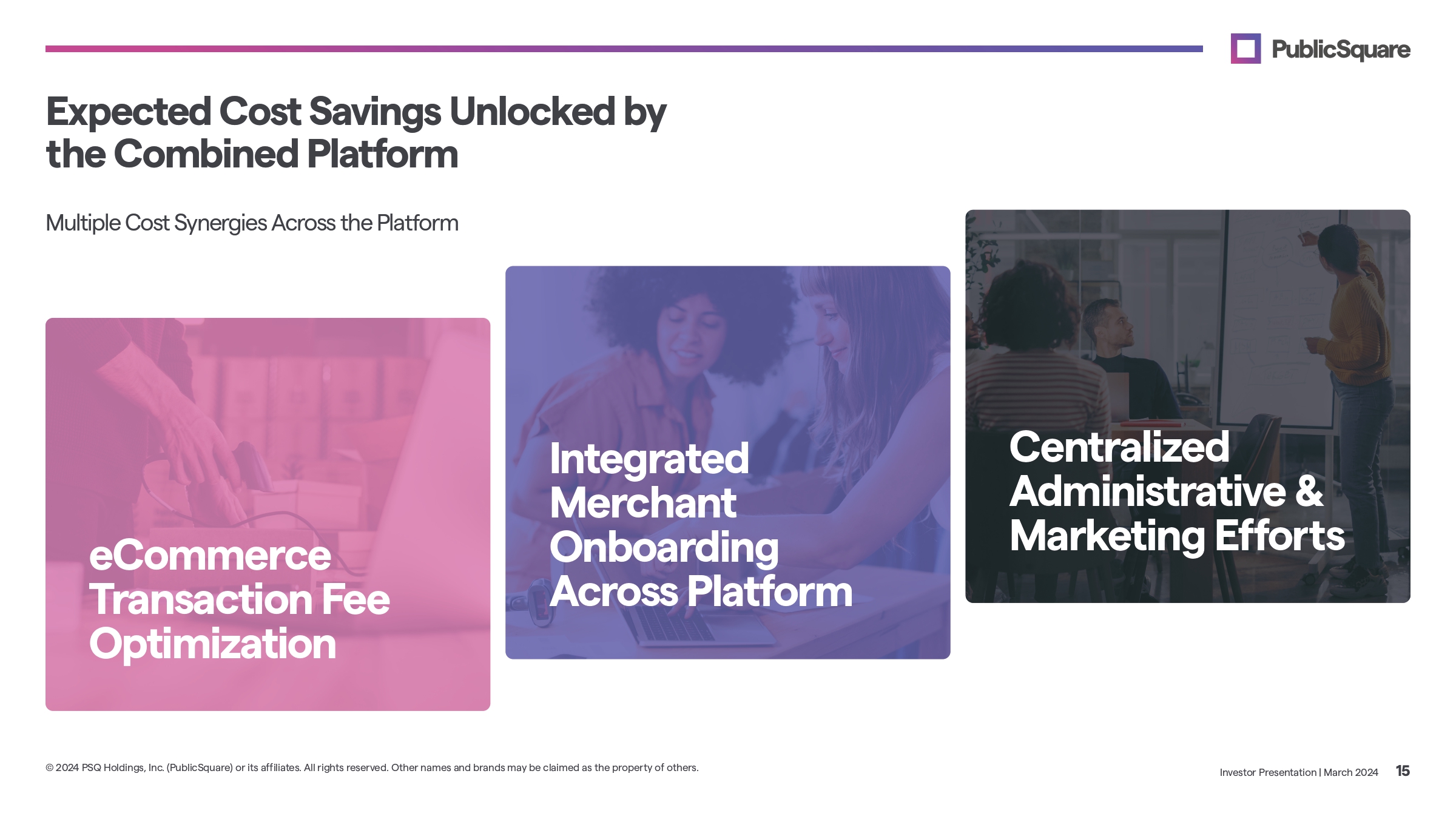 PublicSquare

Expected Cost Savings Unlocked by the Combined Platform

Multiple Cost Synergies Across the Platform

eCommerce Transaction Fee Optimization

Integrated Merchant Onboarding Across Platform

Centralized Administrative & Marketing Efforts

© 2024 PSQ Holdings, Inc. (PublicSquare) or its affiliates. All rights reserved. Other names and brands may be claimed as the property of others.

Investor Presentation | March 2024 15